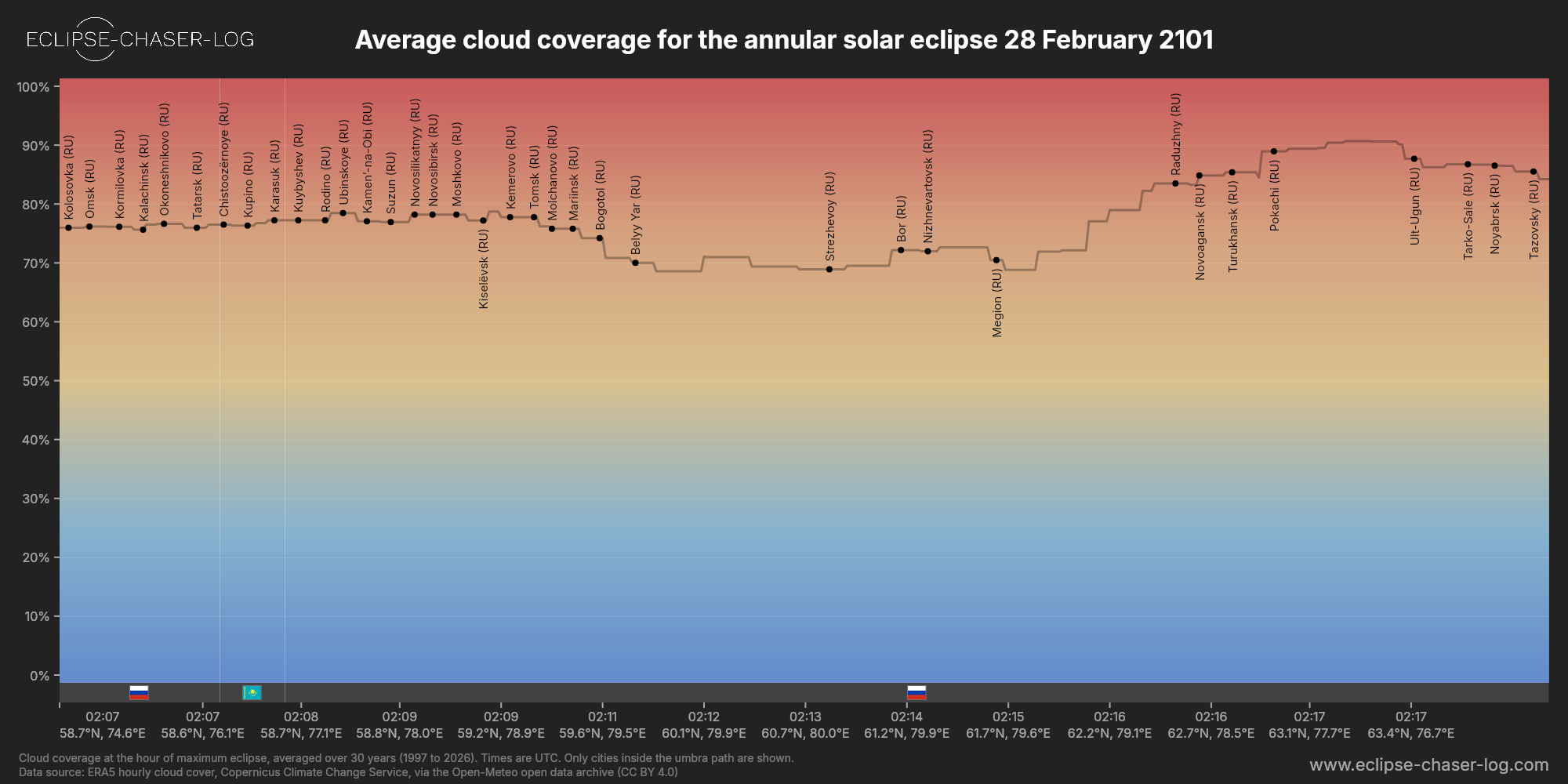 ECLIPSE-CHASER-LOG

Average cloud coverage for the annular solar eclipse 28 February 2101

100%
90%
80%
70%
60%
50%
40%
30%
20%
10%
0%

Kolosovka (RU)
Omsk (RU)
Kormilovka (RU)
Kalachinsk (RU)
Okoneshnikovo (RU)
Tatarsk (RU)
Chistoozërnoye (RU)
Kupino (RU)
Karasuk (RU)
Kuybyshev (RU)
Rodino (RU)
Ubinskoye (RU)
Kamen'-na-Obi (RU)
Suzun (RU)
Novosilikatnyy (RU)
Novosibirsk (RU)
Moshkovo (RU)
Kiselëvsk (RU)
Kemerovo (RU)
Tomsk (RU)
Molchanovo (RU)
Mariinsk (RU)
Bogotol (RU)
Belyy Yar (RU)
Strezhevoy (RU)
Bor (RU)
Nizhnevartovsk (RU)
Megion (RU)
Raduzhny (RU)
Novoagansk (RU)
Turukhansk (RU)
Pokachi (RU)
Ult-Ugun (RU)
Tarko-Sale (RU)
Noyabrsk (RU)
Tazovsky (RU)

02:07
58.7°N, 74.6°E
02:07
58.6°N, 76.1°E
02:08
58.7°N, 77.1°E
02:09
58.8°N, 78.0°E
02:09
59.2°N, 78.9°E
02:11
59.6°N, 79.5°E
02:12
60.1°N, 79.9°E
02:13
60.7°N, 80.0°E
02:14
61.2°N, 79.9°E
02:15
61.7°N, 79.6°E
02:16
62.2°N, 79.1°E
02:16
62.7°N, 78.5°E
02:17
63.1°N, 77.7°E
02:17
63.4°N, 76.7°E

Cloud coverage at the hour of maximum eclipse, averaged over 30 years (1997 to 2026). Times are UTC. Only cities inside the umbra path are shown.
Data source: ERA5 hourly cloud cover, Copernicus Climate Change Service, via the Open-Meteo open data archive (CC BY 4.0)

www.eclipse-chaser-log.com